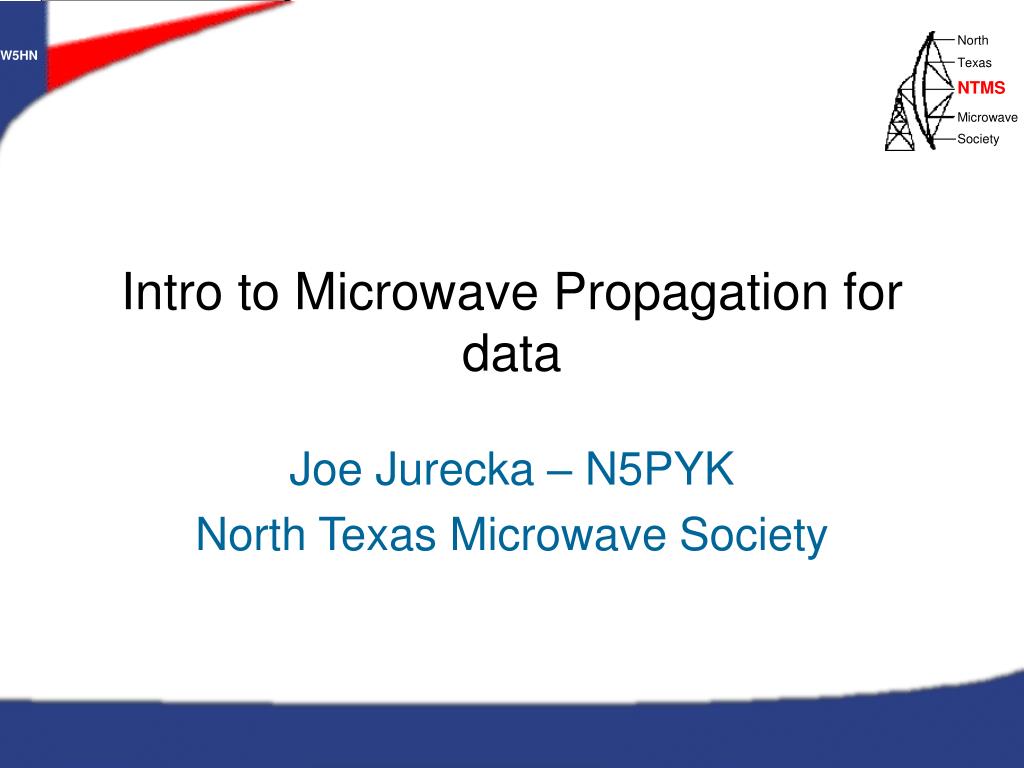 W5HN

North
Texas
NTMS
Microwave
Society

Intro to Microwave Propagation for data

Joe Jurecka – N5PYK
North Texas Microwave Society